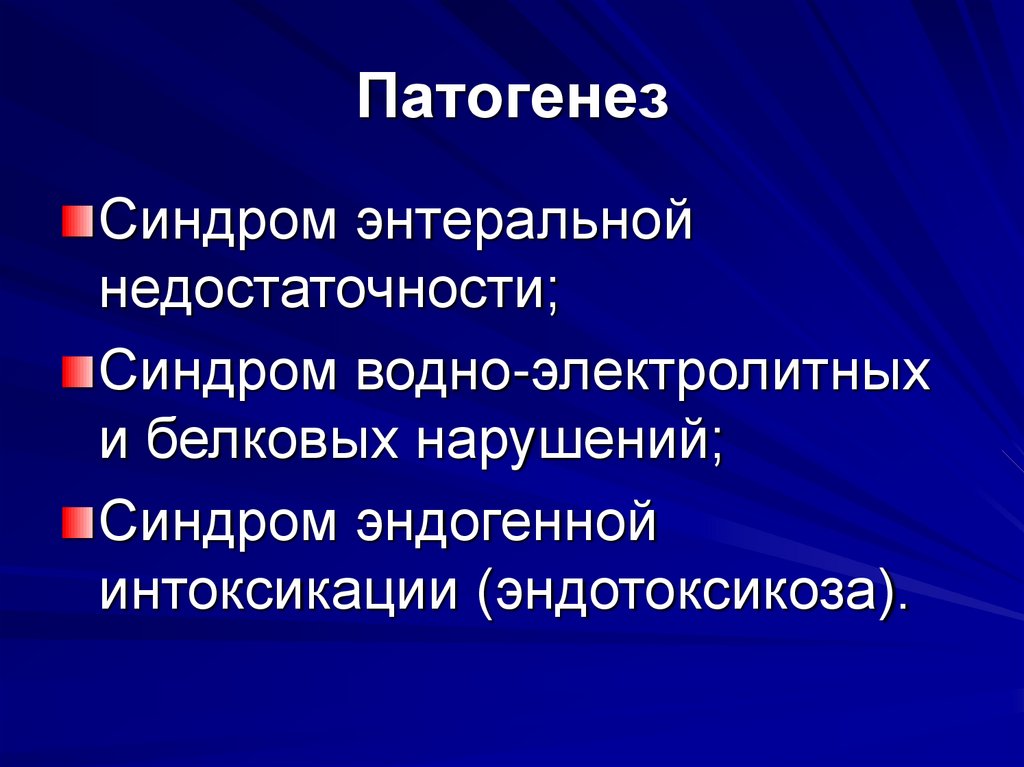 Патогенез

Синдром энтеральной недостаточности;

Синдром водно-электролитных и белковых нарушений;

Синдром эндогенной интоксикации (эндотоксикоза).